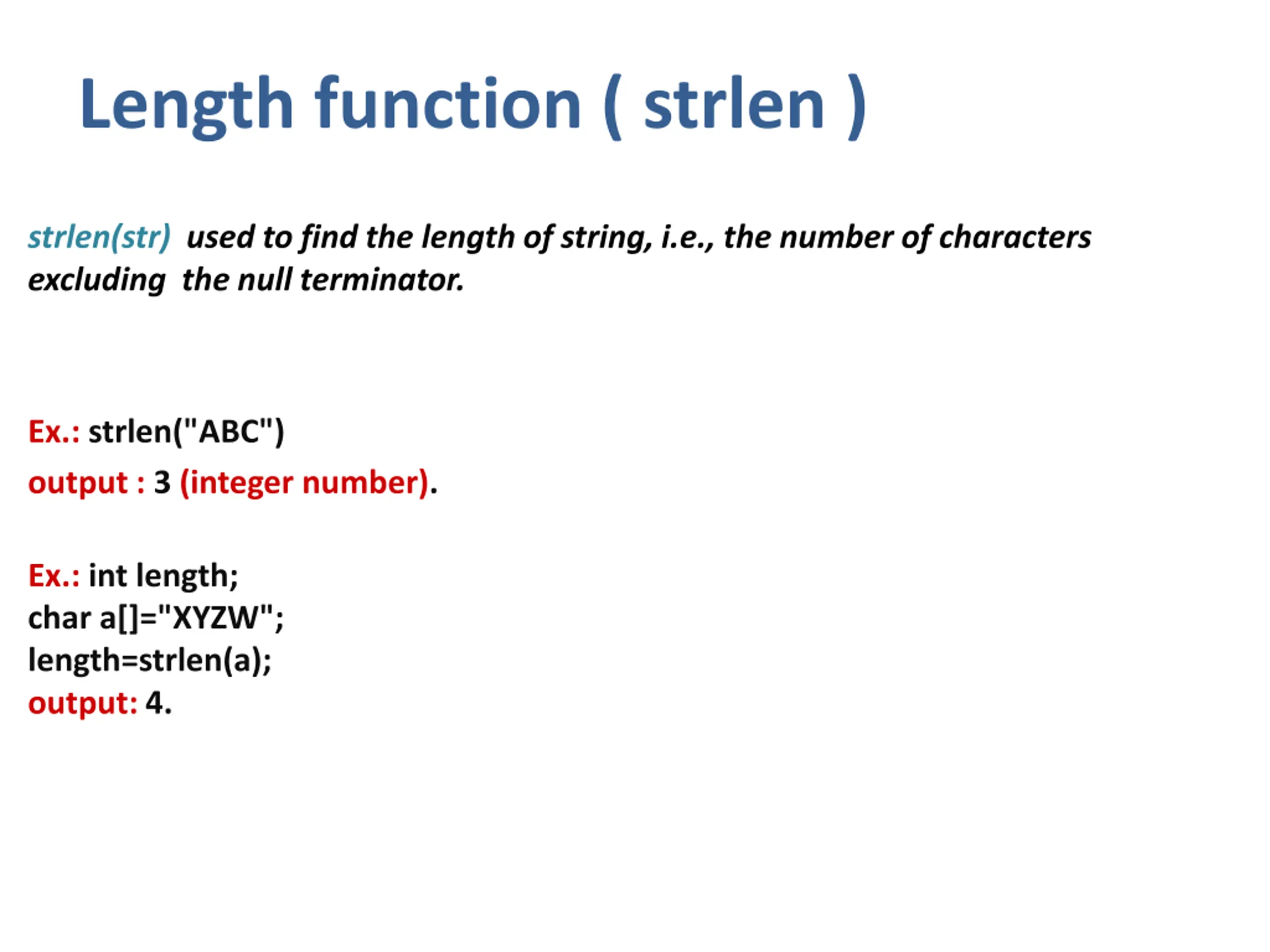 Length function ( strlen )

strlen(str) used to find the length of string, i.e., the number of characters excluding the null terminator.

Ex.: strlen("ABC")
output : 3 (integer number).

Ex.: int length;
char a[]="XYZW";
length=strlen(a);
output: 4.